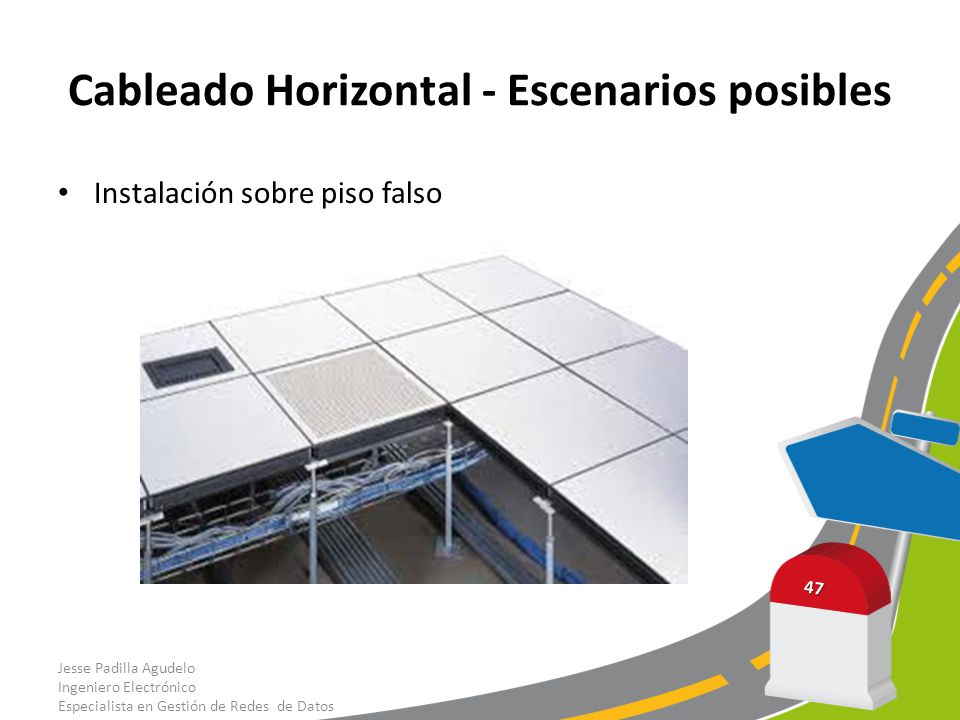 Cableado Horizontal - Escenarios posibles

• Instalación sobre piso falso

47

Jesse Padilla Agudelo
Ingeniero Electrónico
Especialista en Gestión de Redes de Datos